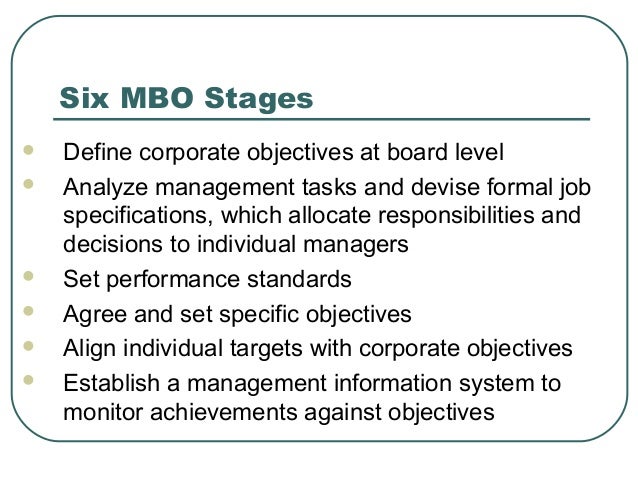 Six MBO Stages

- Define corporate objectives at board level
- Analyze management tasks and devise formal job specifications, which allocate responsibilities and decisions to individual managers
- Set performance standards
- Agree and set specific objectives
- Align individual targets with corporate objectives
- Establish a management information system to monitor achievements against objectives